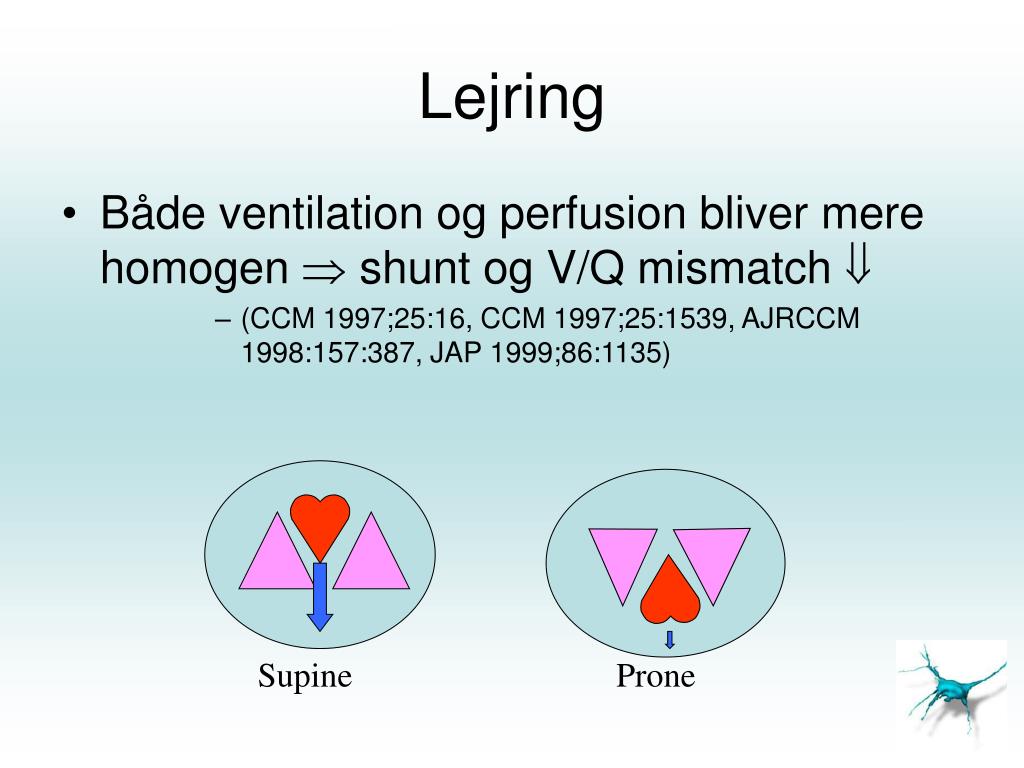 Lejring

• Både ventilation og perfusion bliver mere homogen $\Rightarrow$ shunt og V/Q mismatch $\Downarrow$

– (CCM 1997;25:16, CCM 1997;25:1539, AJRCCM 1998:157:387, JAP 1999;86:1135)

Supine

Prone